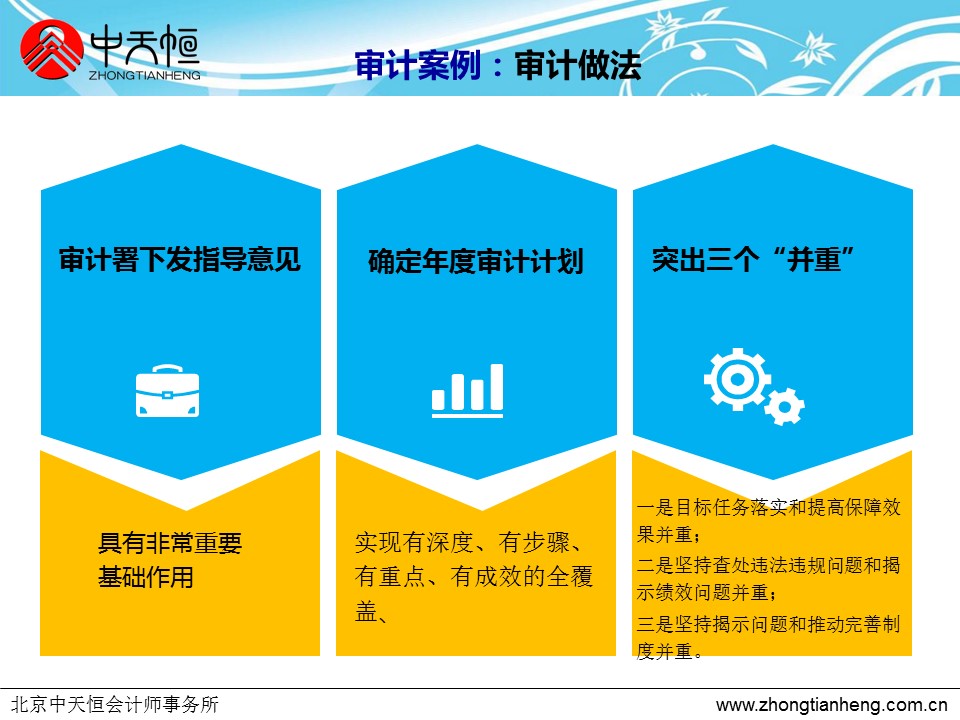 中天恒
ZHONGTIANHENG

审计案例：审计做法

审计署下发指导意见

具有非常重要基础作用

确定年度审计计划

实现有深度、有步骤、有重点、有成效的全覆盖、

突出三个“并重”

一是目标任务落实和提高保障效果并重；

二是坚持查处违法违规问题和揭示绩效问题并重；

三是坚持揭示问题和推动完善制度并重。

北京中天恒会计师事务所

www.zhongtianheng.com.cn